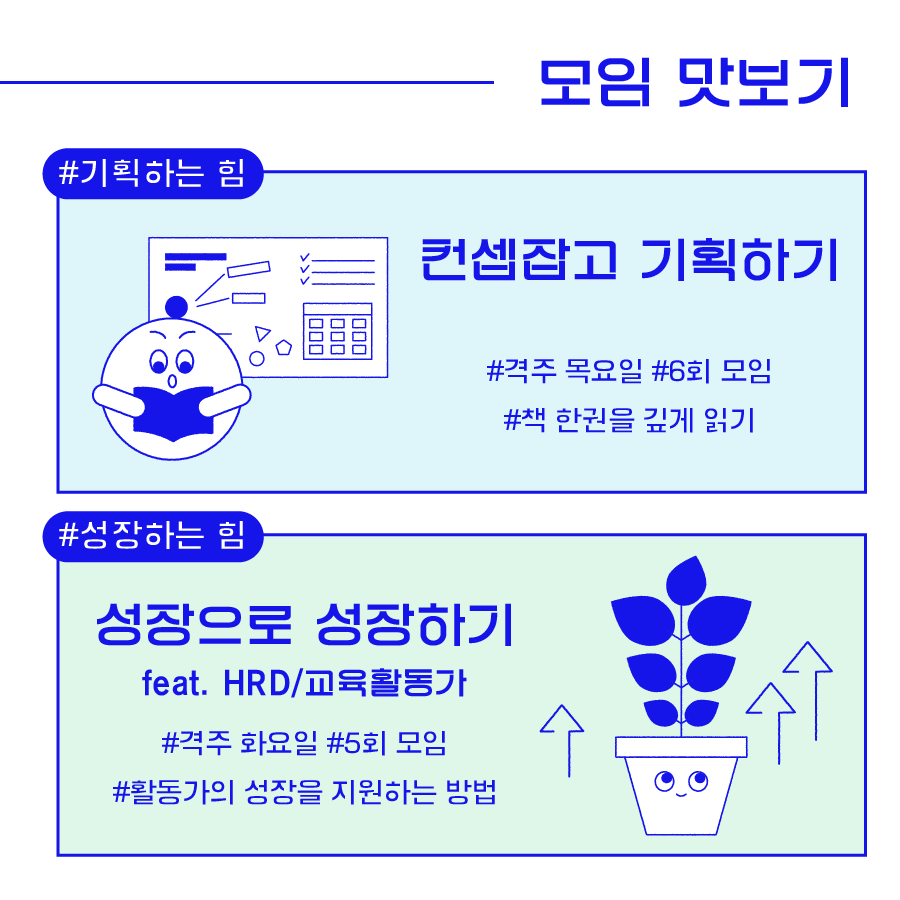 모임 맛보기

#기획하는 힘

컨셉잡고 기획하기

#격주 목요일 #6회 모임

#책 한권을 깊게 읽기

#성장하는 힘

성장으로 성장하기

feat. HRD/교육활동가

#격주 화요일 #5회 모임

#활동가의 성장을 지원하는 방법